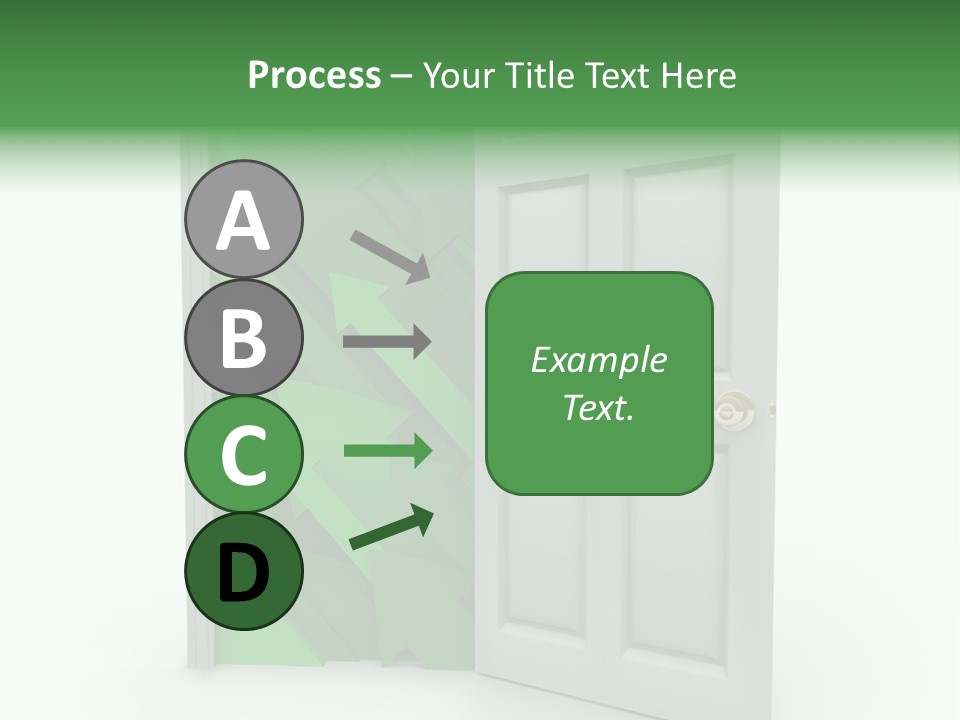 Process – Your Title Text Here

A
B
C
D

Example Text.